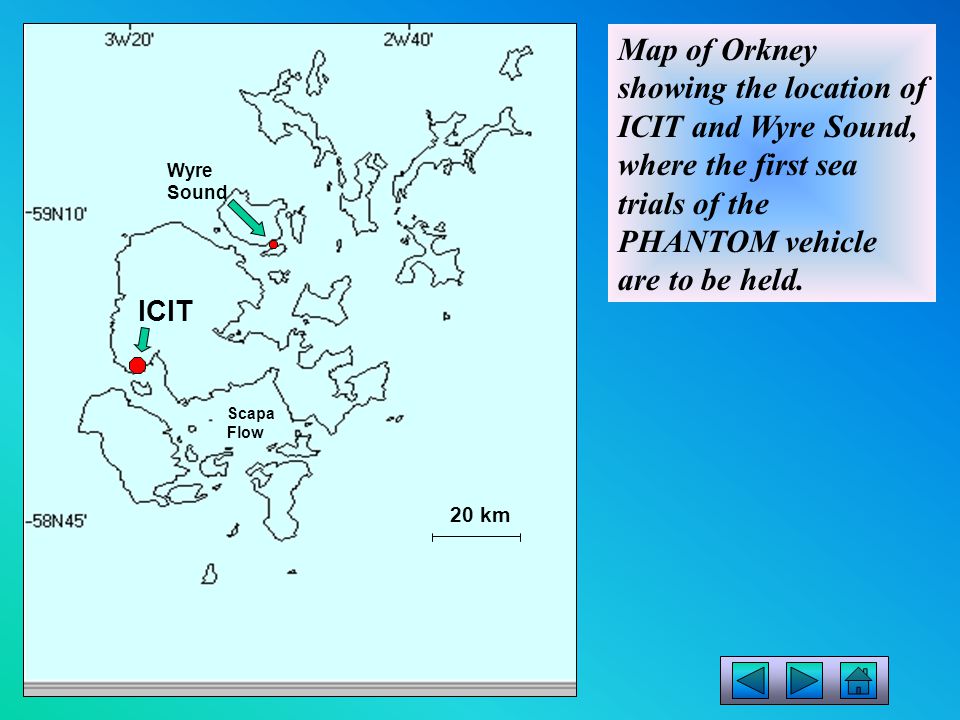 3W20'

2W40'

Wyre Sound

-59N10'

ICIT

Scapa Flow

-58N45'

20 km

Map of Orkney showing the location of ICIT and Wyre Sound, where the first sea trials of the PHANTOM vehicle are to be held.